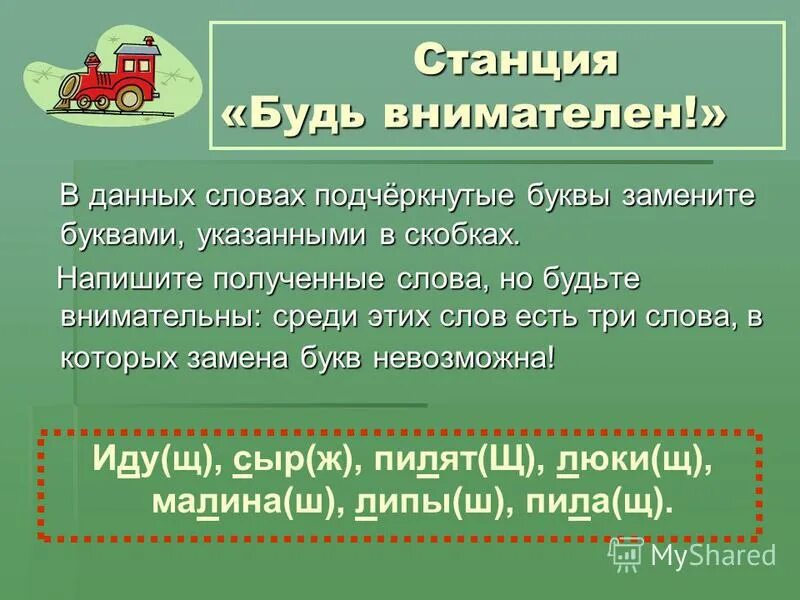 Станция
«Будь внимателен!»

В данных словах подчёркнутые буквы замените буквами, указанными в скобках.

Напишите полученные слова, но будьте внимательны: среди этих слов есть три слова, в которых замена букв невозможна!

Иду(щ), сыр(ж), пилят(Щ), люки(щ), малина(ш), липы(ш), пила(щ).

MyShared